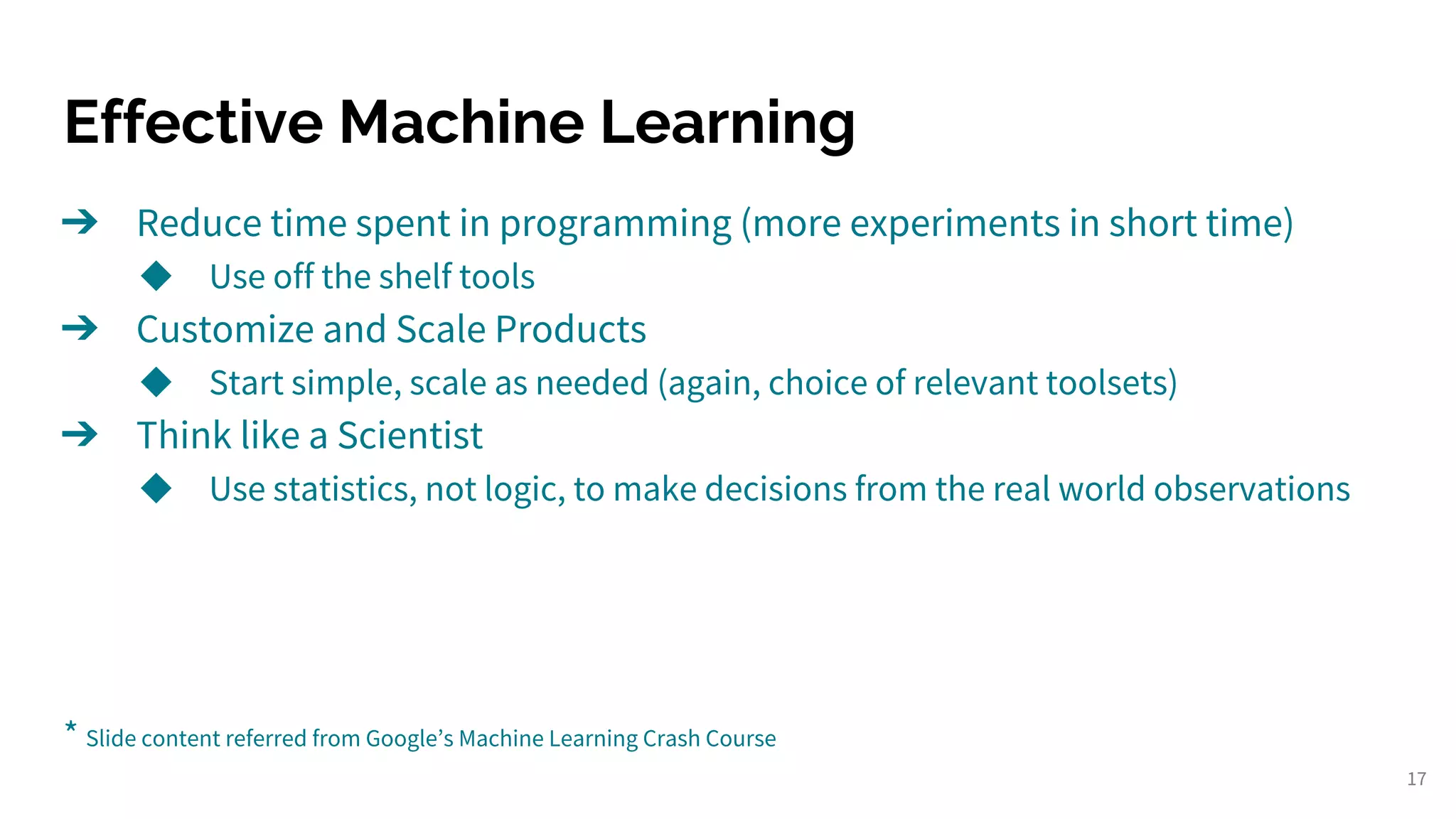 Effective Machine Learning

➔ Reduce time spent in programming (more experiments in short time)
◆ Use off the shelf tools
➔ Customize and Scale Products
◆ Start simple, scale as needed (again, choice of relevant toolsets)
➔ Think like a Scientist
◆ Use statistics, not logic, to make decisions from the real world observations

* Slide content referred from Google's Machine Learning Crash Course

17